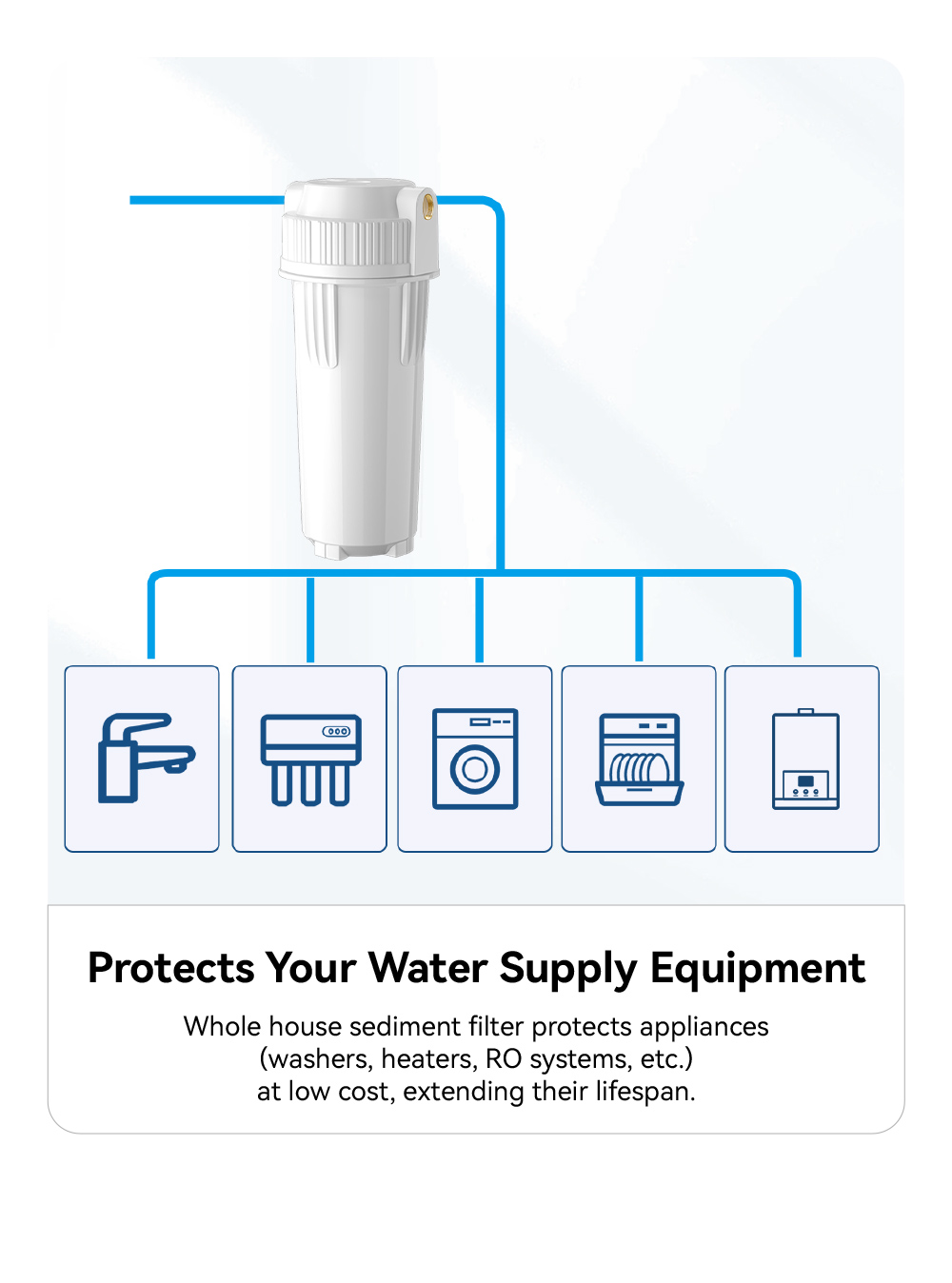 Protects Your Water Supply Equipment

Whole house sediment filter protects appliances (washers, heaters, RO systems, etc.) at low cost, extending their lifespan.